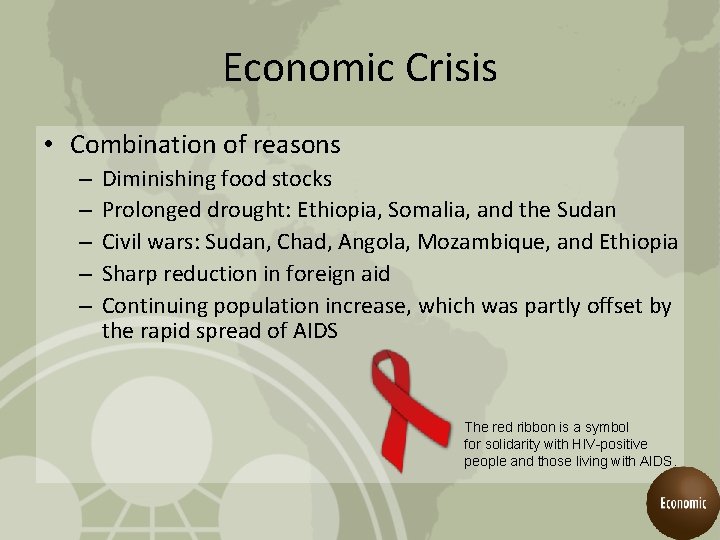 Economic Crisis

• Combination of reasons
– Diminishing food stocks
– Prolonged drought: Ethiopia, Somalia, and the Sudan
– Civil wars: Sudan, Chad, Angola, Mozambique, and Ethiopia
– Sharp reduction in foreign aid
– Continuing population increase, which was partly offset by the rapid spread of AIDS

The red ribbon is a symbol for solidarity with HIV-positive people and those living with AIDS.

Economic